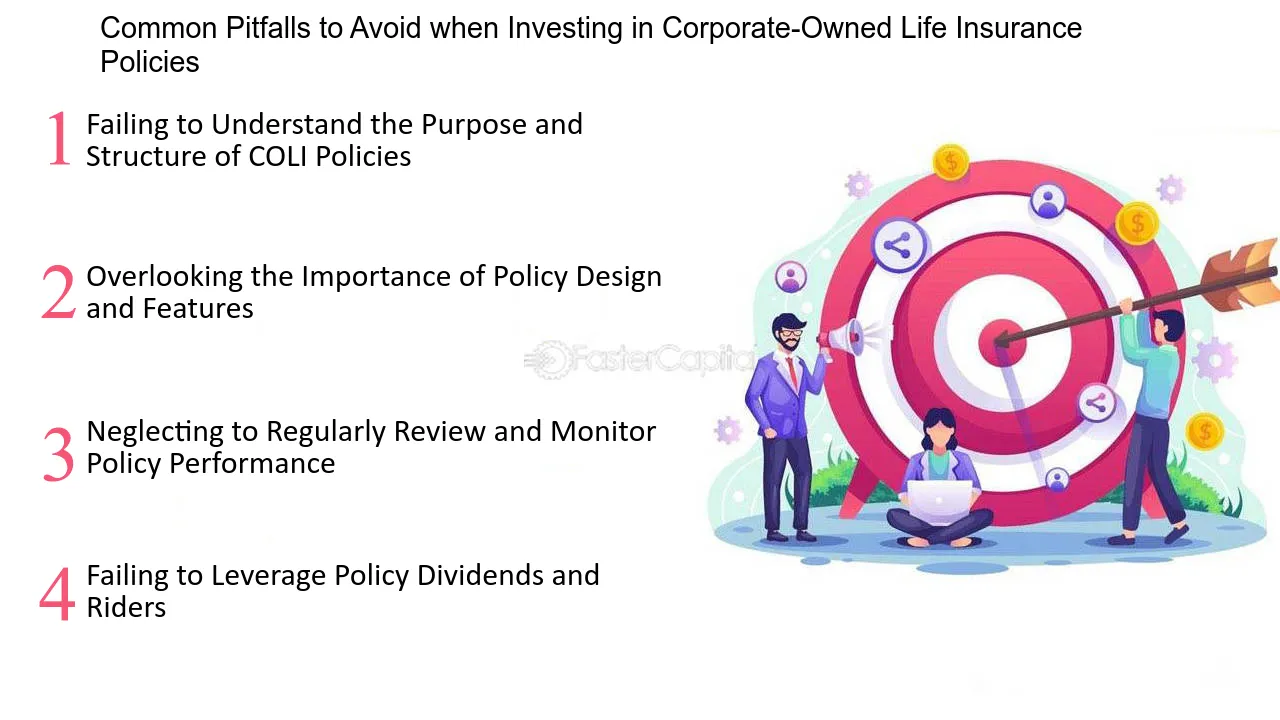 Common Pitfalls to Avoid when Investing in Corporate-Owned Life Insurance Policies

1 Failing to Understand the Purpose and Structure of COLI Policies

2 Overlooking the Importance of Policy Design and Features

3 Neglecting to Regularly Review and Monitor Policy Performance

4 Failing to Leverage Policy Dividends and Riders

FasterCapital